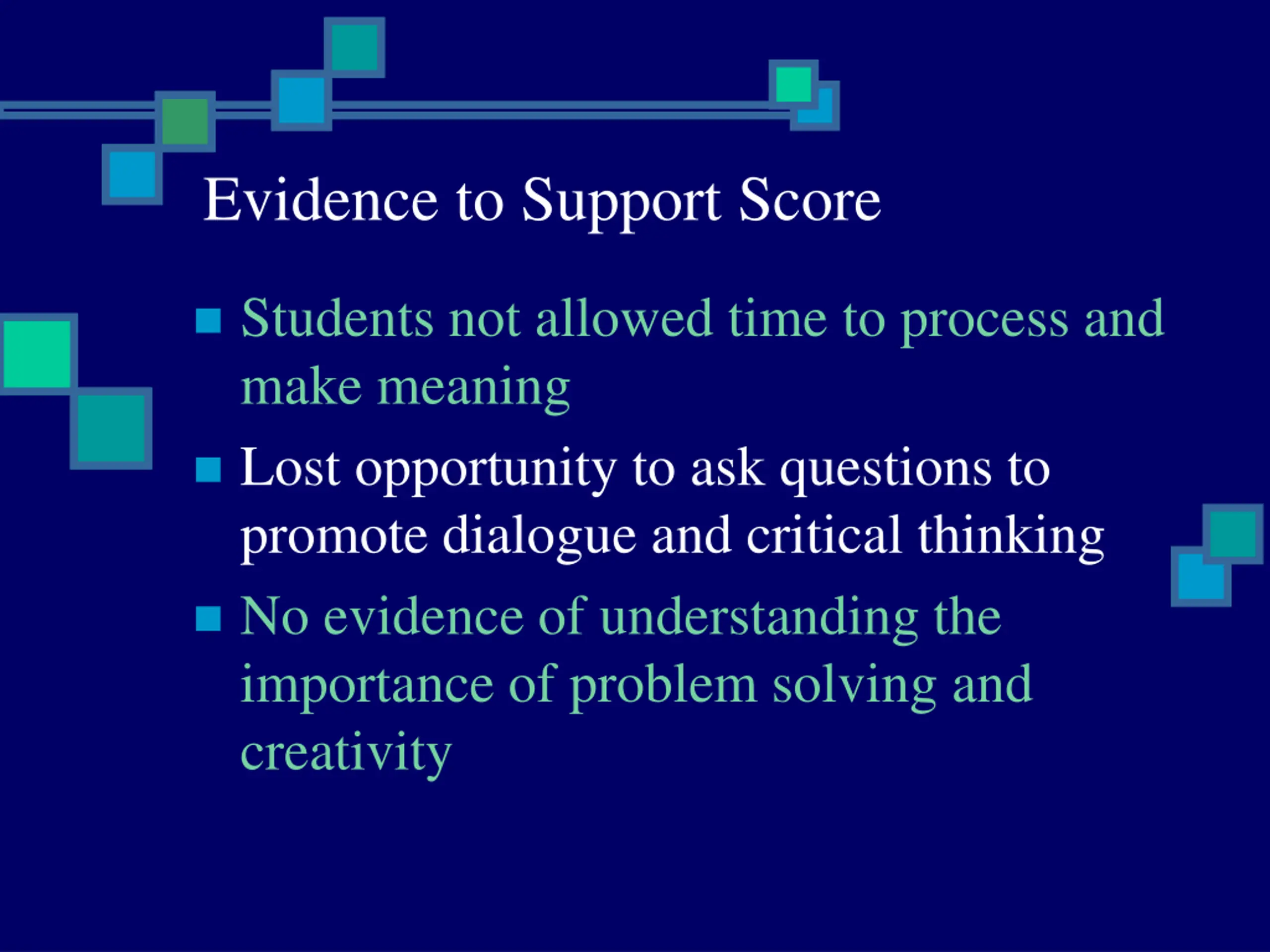 Evidence to Support Score

- Students not allowed time to process and make meaning
- Lost opportunity to ask questions to promote dialogue and critical thinking
- No evidence of understanding the importance of problem solving and creativity